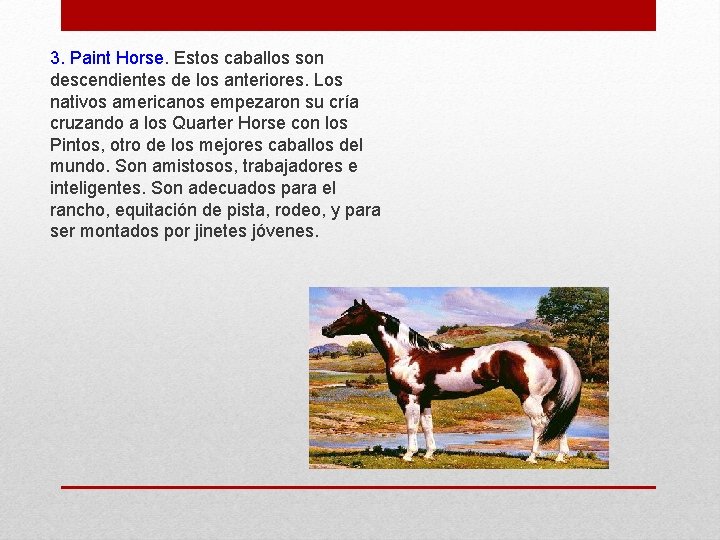 3. Paint Horse. Estos caballos son descendientes de los anteriores. Los nativos americanos empezaron su cría cruzando a los Quarter Horse con los Pintos, otro de los mejores caballos del mundo. Son amistosos, trabajadores e inteligentes. Son adecuados para el rancho, equitación de pista, rodeo, y para ser montados por jinetes jóvenes.